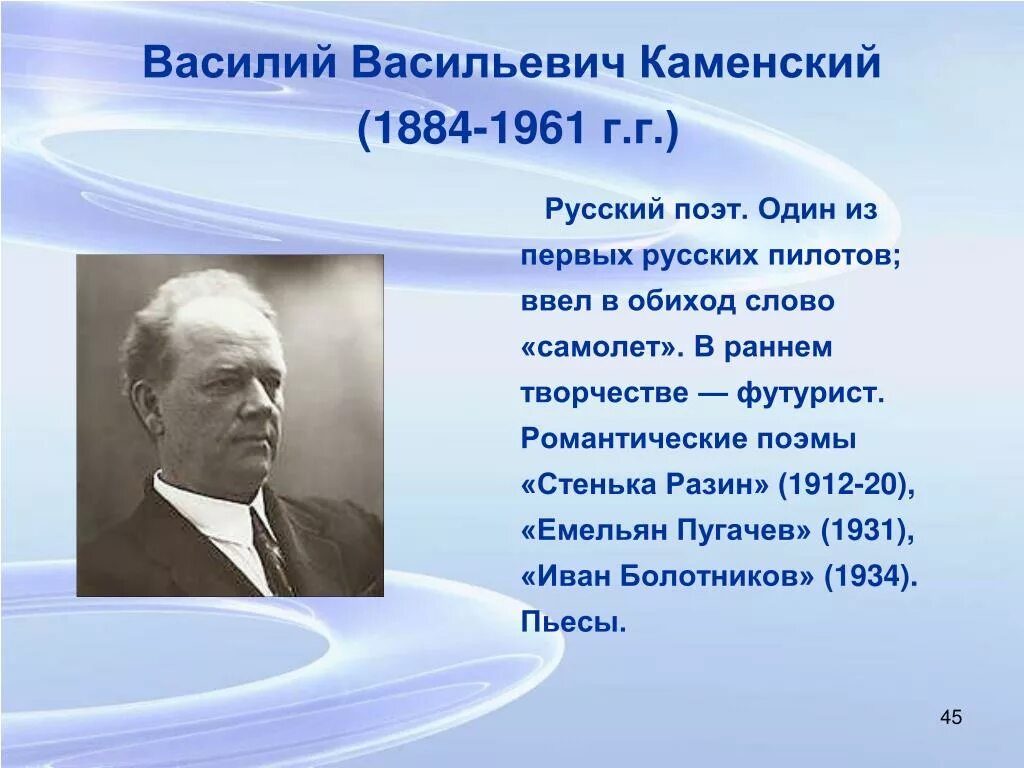 Василий Васильевич Каменский (1884-1961 г.г.)

Русский поэт. Один из первых русских пилотов; ввел в обиход слово «самолет». В раннем творчестве — футурист. Романтические поэмы «Стенька Разин» (1912-20), «Емельян Пугачев» (1931), «Иван Болотников» (1934). Пьесы.

45